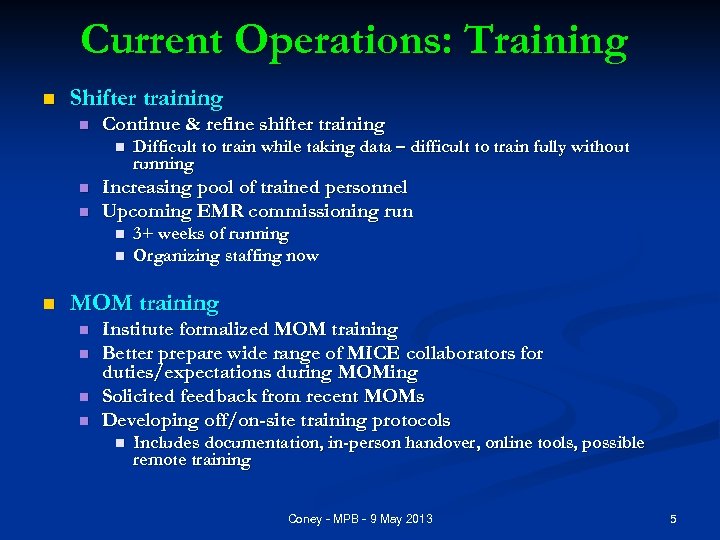 Current Operations: Training

Shifter training

Continue & refine shifter training

Difficult to train while taking data – difficult to train fully without running

Increasing pool of trained personnel

Upcoming EMR commissioning run

3+ weeks of running

Organizing staffing now

MOM training

Institute formalized MOM training

Better prepare wide range of MICE collaborators for duties/expectations during MOMing

Solicited feedback from recent MOMs

Developing off/on-site training protocols

Includes documentation, in-person handover, online tools, possible remote training

Coney - MPB - 9 May 2013

5